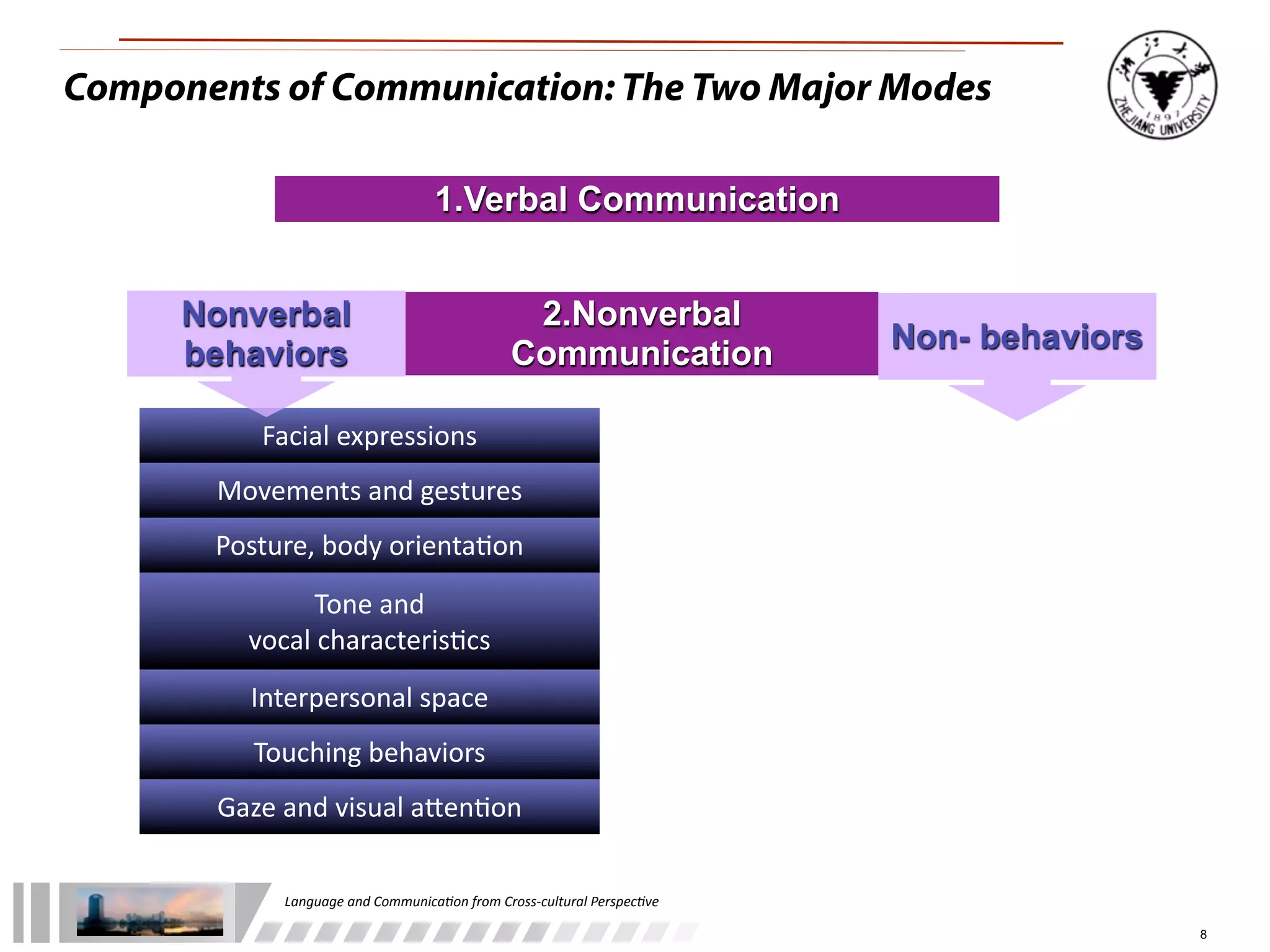 Components of Communication: The Two Major Modes

浙江大学
1897
ZHEJIANG UNIVERSITY

1.Verbal Communication

Nonverbal behaviors

2.Nonverbal Communication

Non- behaviors

Facial expressions

Movements and gestures

Posture, body orientation

Tone and vocal characteristics

Interpersonal space

Touching behaviors

Gaze and visual attention

Language and Communication from Cross-cultural Perspective

8